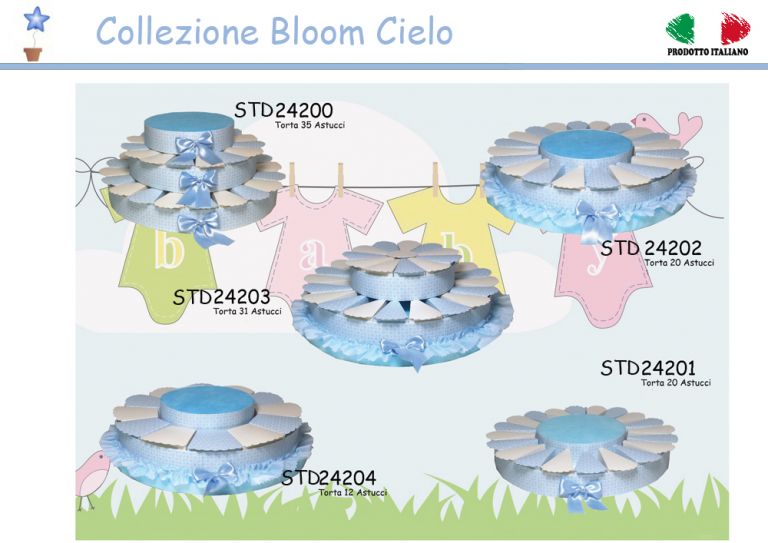 Collezione Bloom Cielo

PRODOTTO ITALIANO

STD24200
Torta 35 Astucci

b a b y

STD 24202
Torta 20 Astucci

STD24203
Torta 31 Astucci

STD24201
Torta 20 Astucci

STD24204
Torta 12 Astucci